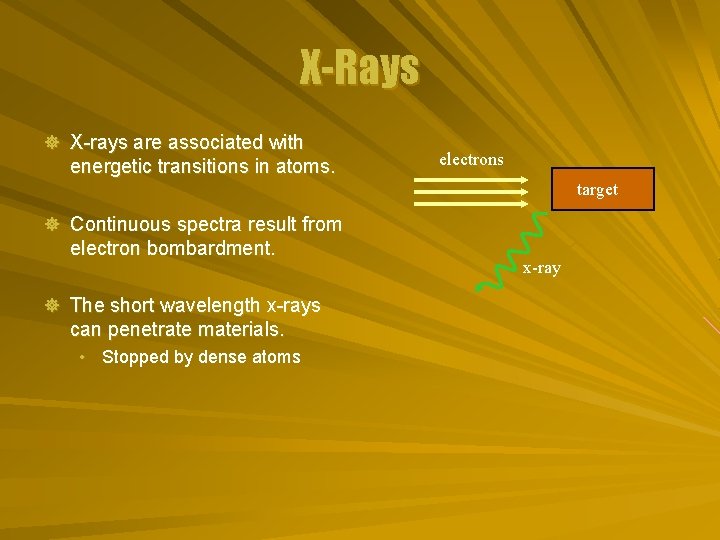 X-Rays

X-rays are associated with energetic transitions in atoms.

Continuous spectra result from electron bombardment.

The short wavelength x-rays can penetrate materials.

• Stopped by dense atoms

electrons

target

x-ray